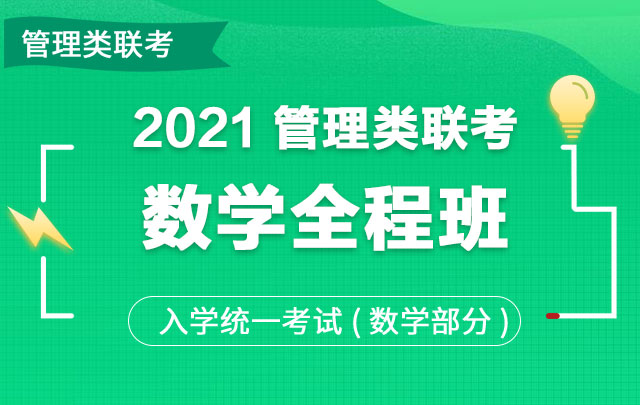 管理类联考

2021 管理类联考

数学全程班

入学统一考试（数学部分）